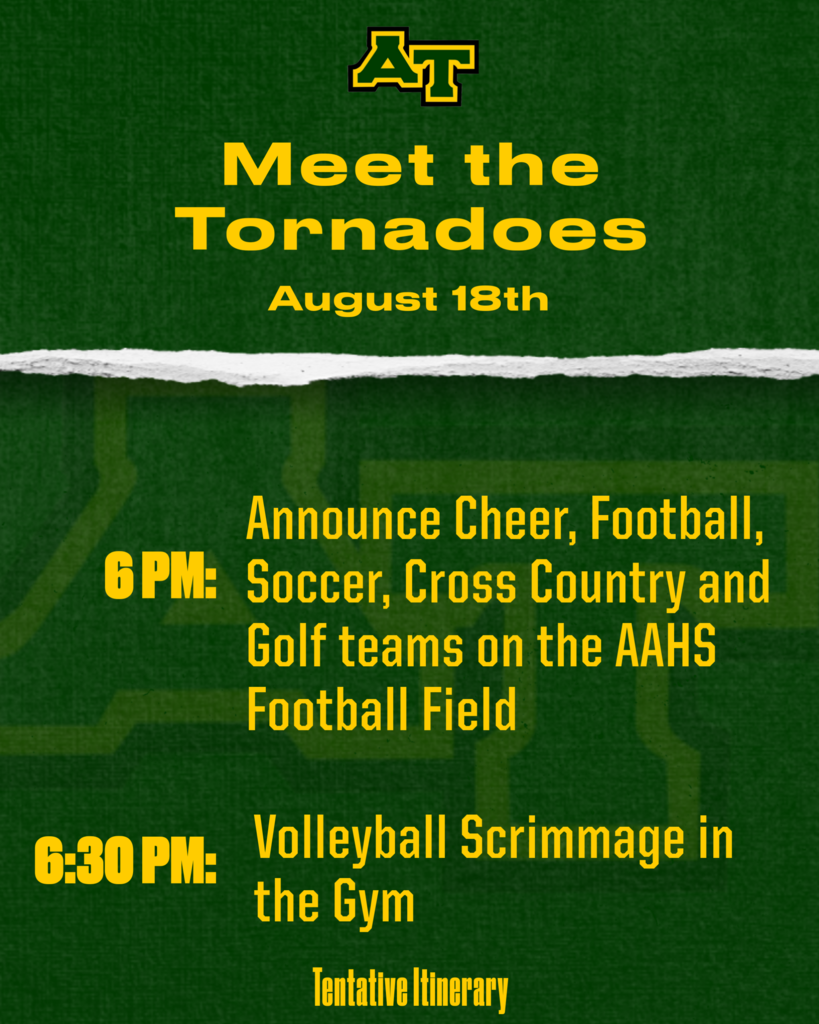 AT

Meet the Tornadoes

August 18th

6 PM: Announce Cheer, Football, Soccer, Cross Country and Golf teams on the AAHS Football Field

6:30 PM: Volleyball Scrimmage in the Gym

Tentative Itinerary